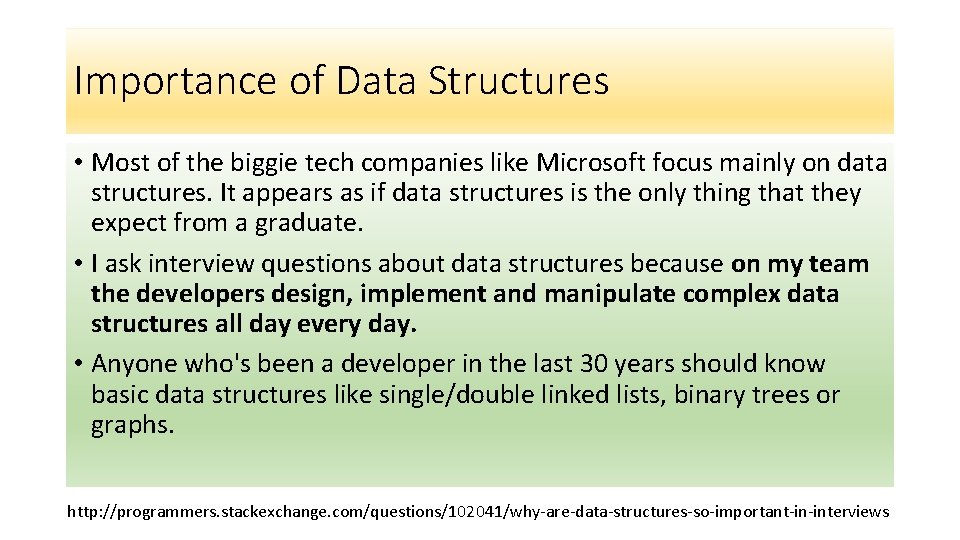 Importance of Data Structures

• Most of the biggie tech companies like Microsoft focus mainly on data structures. It appears as if data structures is the only thing that they expect from a graduate.

• I ask interview questions about data structures because on my team the developers design, implement and manipulate complex data structures all day every day.

• Anyone who's been a developer in the last 30 years should know basic data structures like single/double linked lists, binary trees or graphs.

http://programmers.stackexchange.com/questions/102041/why-are-data-structures-so-important-in-interviews